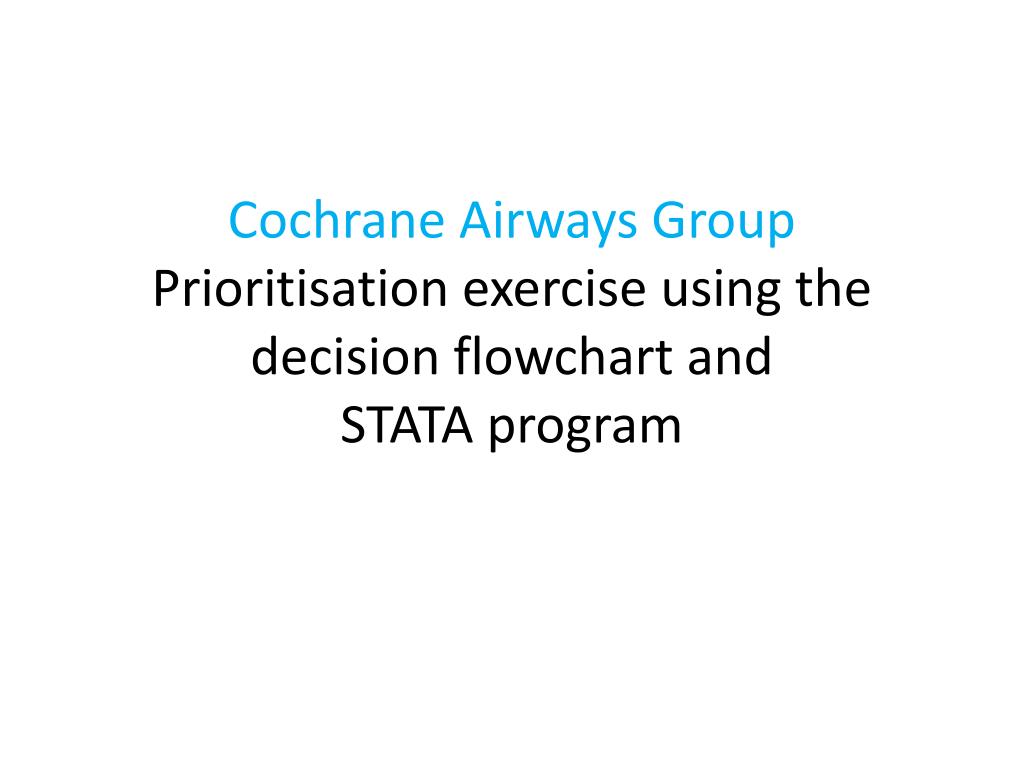 Cochrane Airways Group
Prioritisation exercise using the decision flowchart and
STATA program